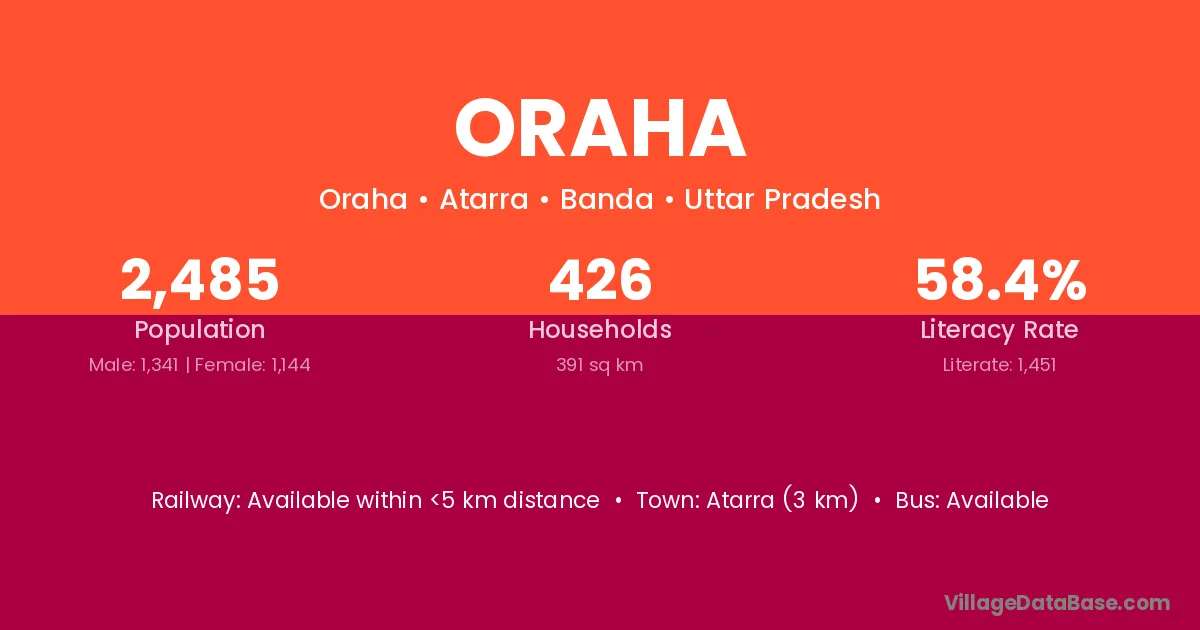 ORAHA

Oraha • Atarra • Banda • Uttar Pradesh

2,485
Population
Male: 1,341 | Female: 1,144

426
Households
391 sq km

58.4%
Literacy Rate
Literate: 1,451

Railway: Available within <5 km distance • Town: Atarra (3 km) • Bus: Available

VillageDataBase.com